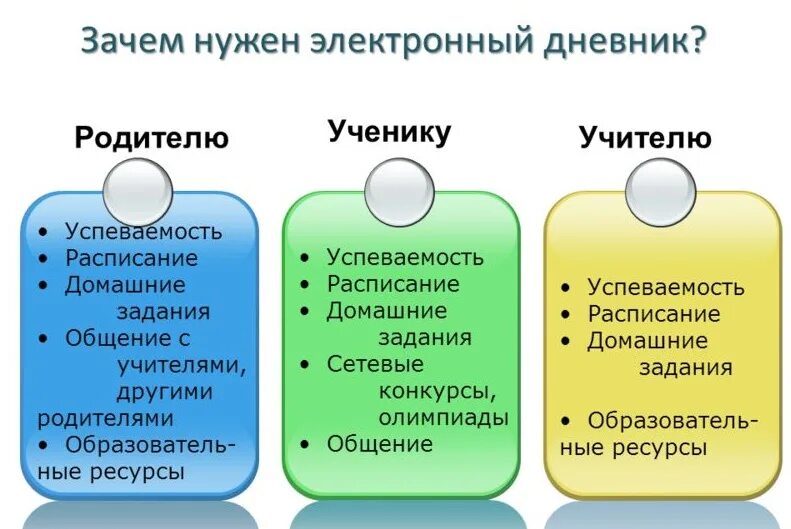 Зачем нужен электронный дневник?

Родителю

• Успеваемость
• Расписание
• Домашние задания
• Общение с учителями, другими родителями
• Образовательные ресурсы

Ученику

• Успеваемость
• Расписание
• Домашние задания
• Сетевые конкурсы, олимпиады
• Общение

Учителю

• Успеваемость
• Расписание
• Домашние задания
• Образовательные ресурсы